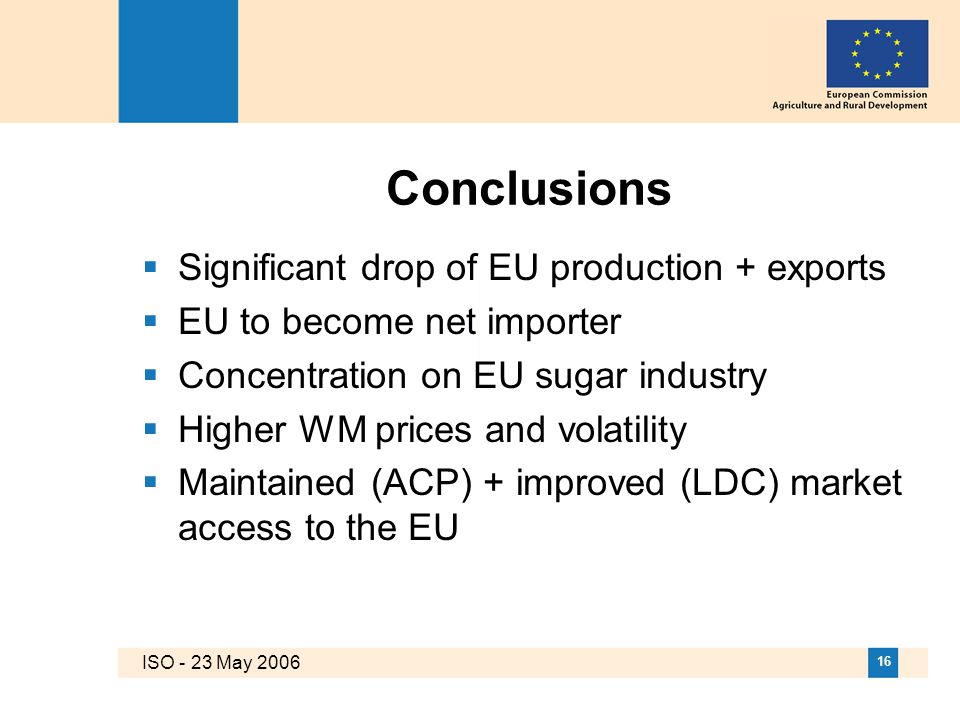 European Commission
Agriculture and Rural Development

Conclusions

▪ Significant drop of EU production + exports
▪ EU to become net importer
▪ Concentration on EU sugar industry
▪ Higher WM prices and volatility
▪ Maintained (ACP) + improved (LDC) market access to the EU

ISO - 23 May 2006

16